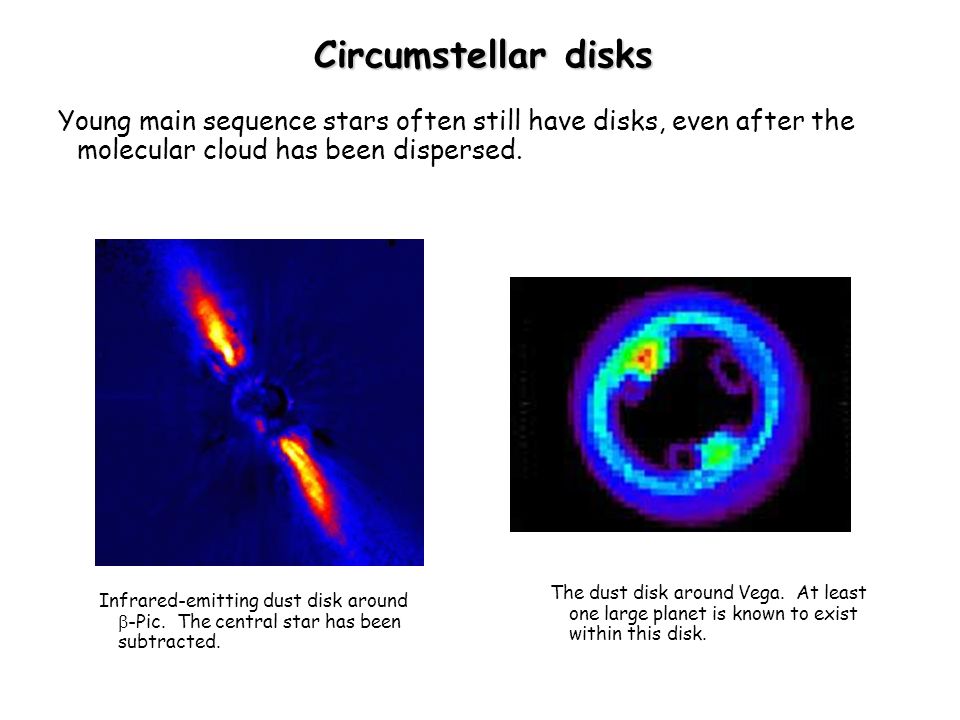 Circumstellar disks

Young main sequence stars often still have disks, even after the molecular cloud has been dispersed.

Infrared-emitting dust disk around $\beta$-Pic. The central star has been subtracted.

The dust disk around Vega. At least one large planet is known to exist within this disk.